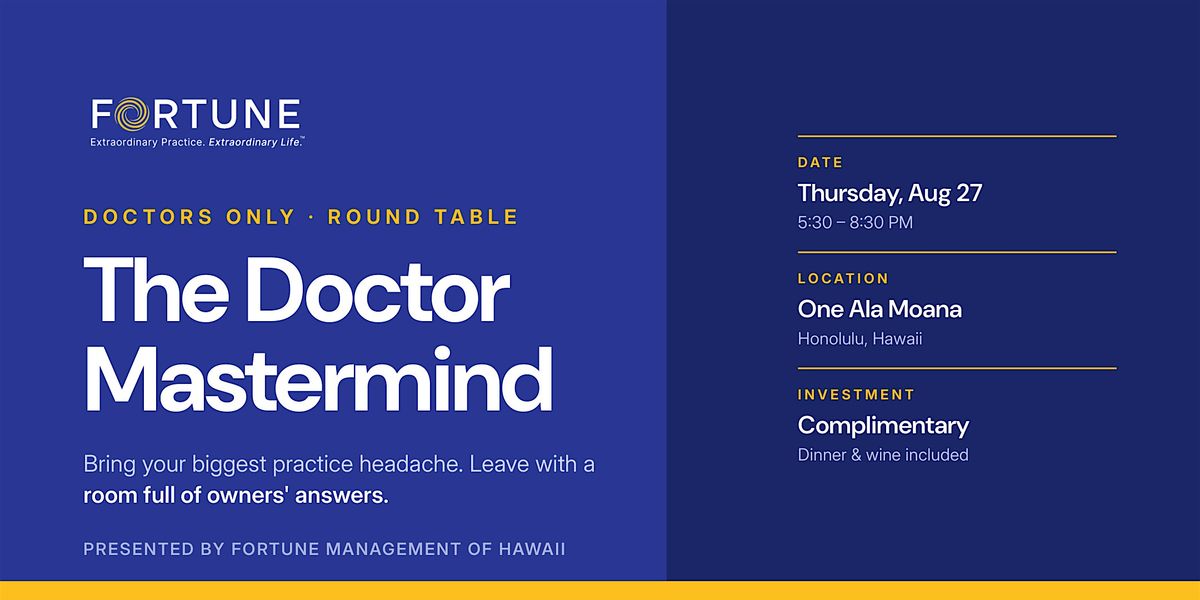 FORTUNE
Extraordinary Practice. Extraordinary Life.™

DOCTORS ONLY · ROUND TABLE

The Doctor Mastermind

Bring your biggest practice headache. Leave with a room full of owners' answers.

PRESENTED BY FORTUNE MANAGEMENT OF HAWAII

DATE
Thursday, Aug 27
5:30 – 8:30 PM

LOCATION
One Ala Moana
Honolulu, Hawaii

INVESTMENT
Complimentary
Dinner & wine included